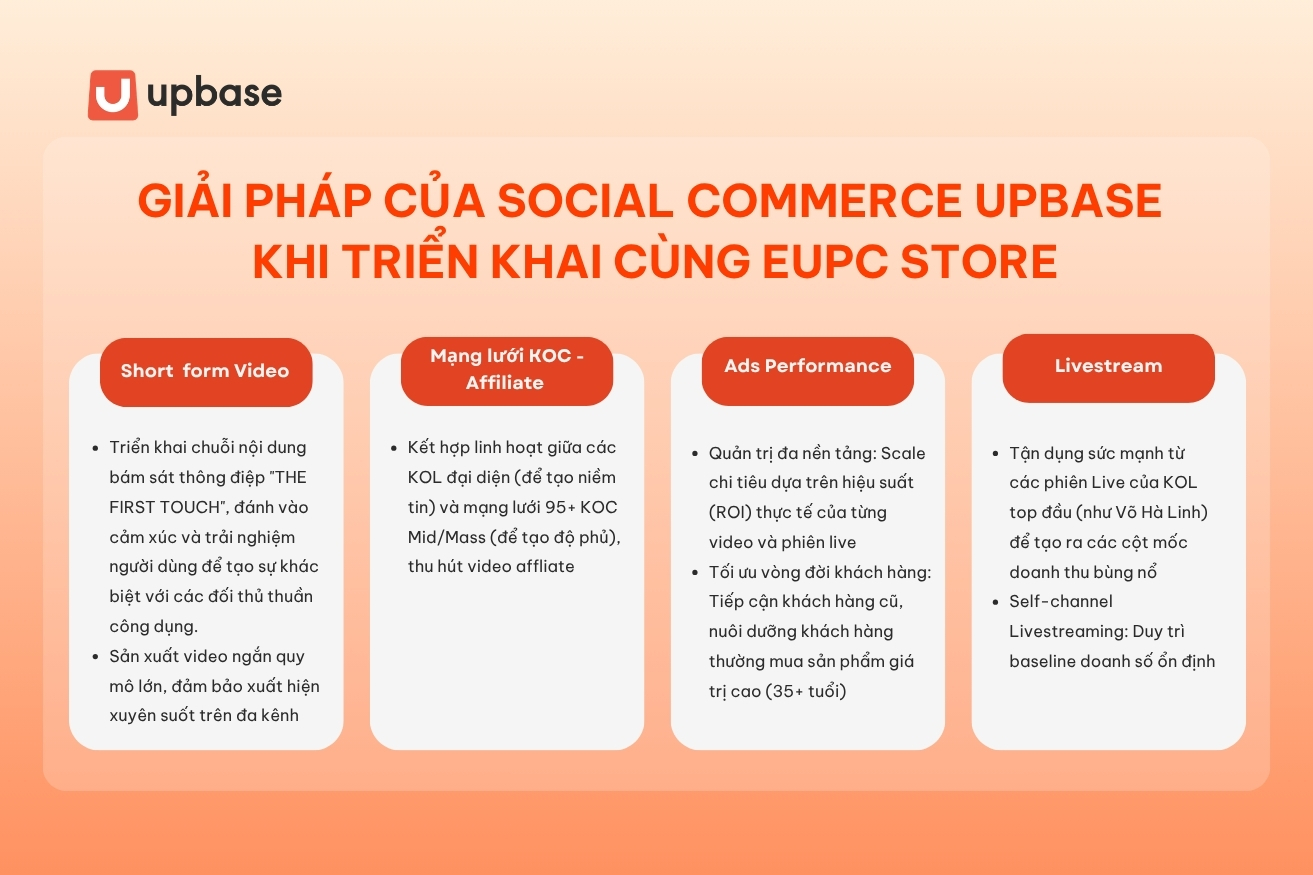 upbase

GIẢI PHÁP CỦA SOCIAL COMMERCE UPBASE KHI TRIỂN KHAI CÙNG EUPC STORE

Short form Video

- Triển khai chuỗi nội dung bám sát thông điệp "THE FIRST TOUCH", đánh vào cảm xúc và trải nghiệm người dùng để tạo sự khác biệt với các đối thủ thuần công dụng.
- Sản xuất video ngắn quy mô lớn, đảm bảo xuất hiện xuyên suốt trên đa kênh

Mạng lưới KOC - Affiliate

- Kết hợp linh hoạt giữa các KOL đại diện (để tạo niềm tin) và mạng lưới 95+ KOC Mid/Mass (để tạo độ phủ), thu hút video affliate

Ads Performance

- Quản trị đa nền tảng: Scale chi tiêu dựa trên hiệu suất (ROI) thực tế của từng video và phiên live
- Tối ưu vòng đời khách hàng: Tiếp cận khách hàng cũ, nuôi dưỡng khách hàng thường mua sản phẩm giá trị cao (35+ tuổi)

Livestream

- Tận dụng sức mạnh từ các phiên Live của KOL top đầu (như Võ Hà Linh) để tạo ra các cột mốc doanh thu bùng nổ
- Self-channel Livestreaming: Duy trì baseline doanh số ổn định